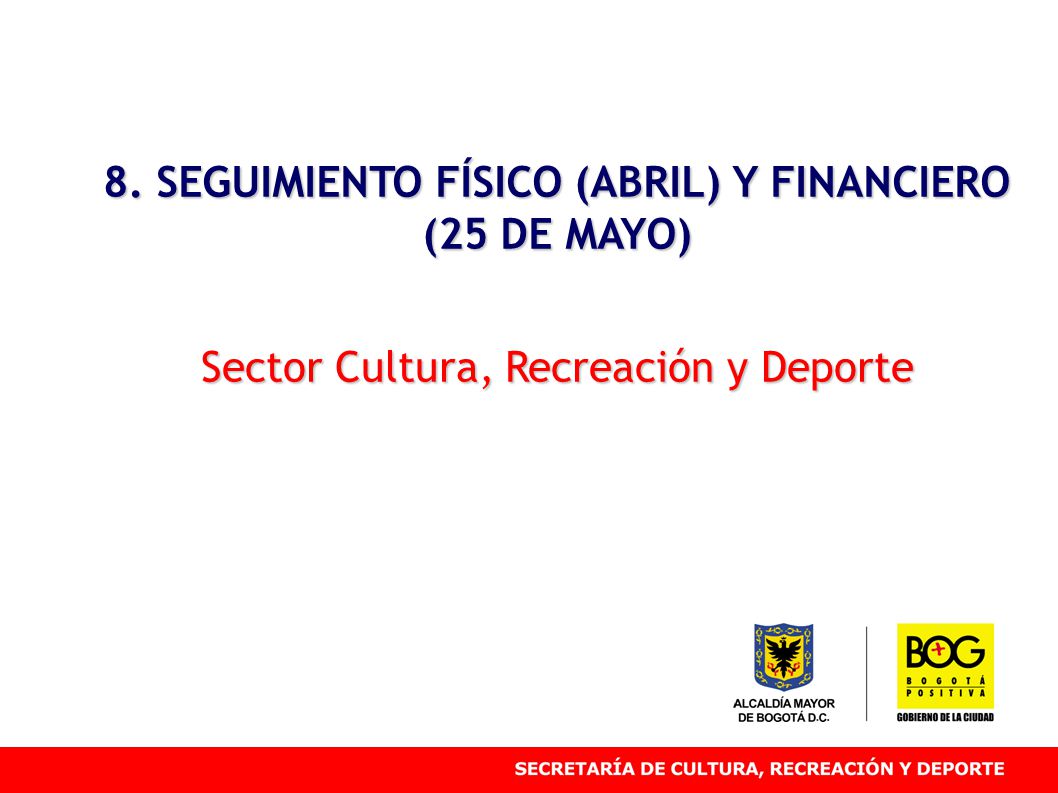 8. SEGUIMIENTO FÍSICO (ABRIL) Y FINANCIERO (25 DE MAYO)

Sector Cultura, Recreación y Deporte

ALCALDÍA MAYOR DE BOGOTÁ D.C.

BOG BOGOTÁ POSITIVA GOBIERNO DE LA CIUDAD

SECRETARÍA DE CULTURA, RECREACIÓN Y DEPORTE